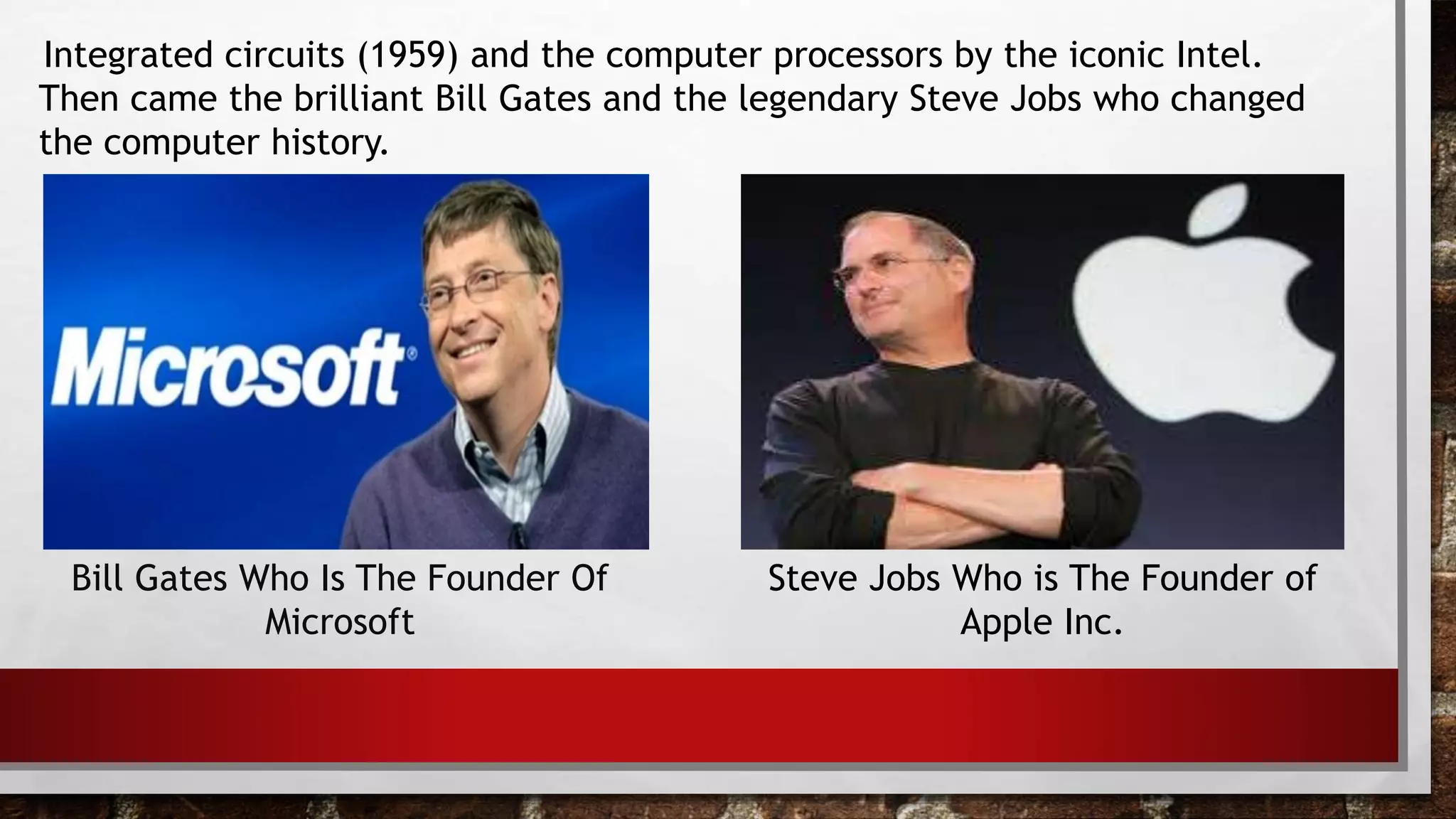 Integrated circuits (1959) and the computer processors by the iconic Intel. Then came the brilliant Bill Gates and the legendary Steve Jobs who changed the computer history.

Microsoft®

Bill Gates Who Is The Founder Of Microsoft

Steve Jobs Who is The Founder of Apple Inc.